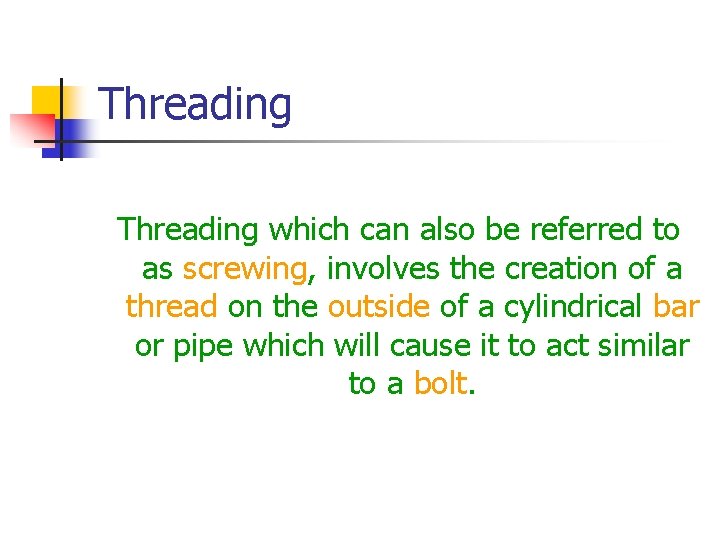 Threading

Threading which can also be referred to as screwing, involves the creation of a thread on the outside of a cylindrical bar or pipe which will cause it to act similar to a bolt.